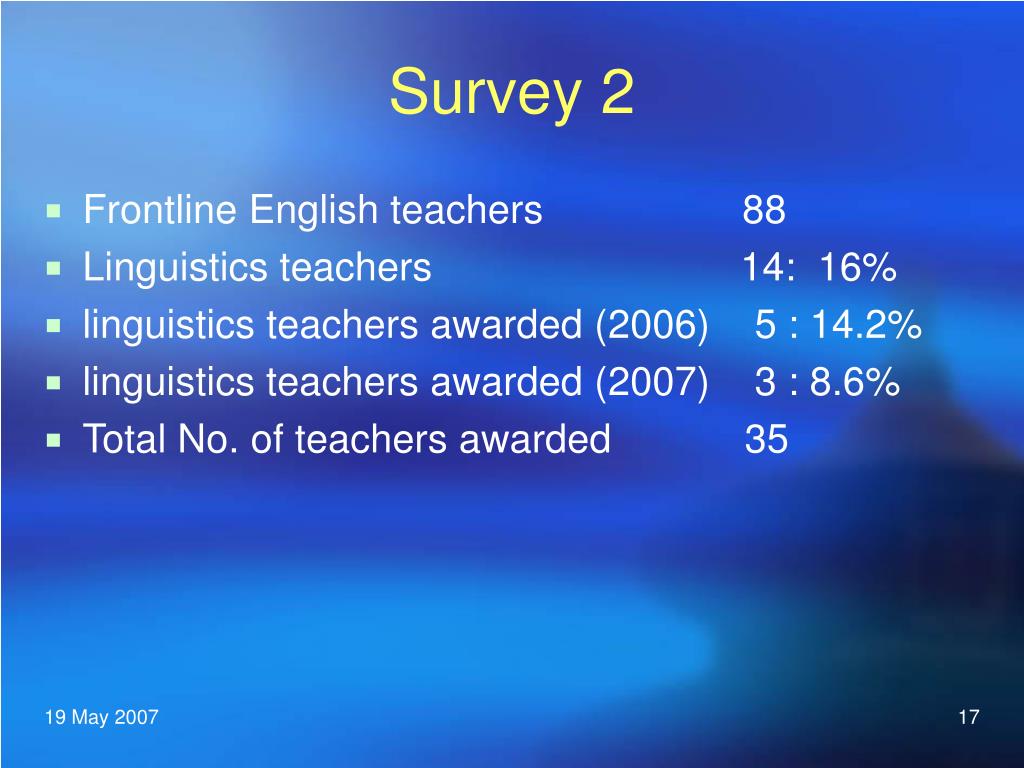 Survey 2

- Frontline English teachers 88
- Linguistics teachers 14: 16%
- linguistics teachers awarded (2006) 5 : 14.2%
- linguistics teachers awarded (2007) 3 : 8.6%
- Total No. of teachers awarded 35

19 May 2007

17